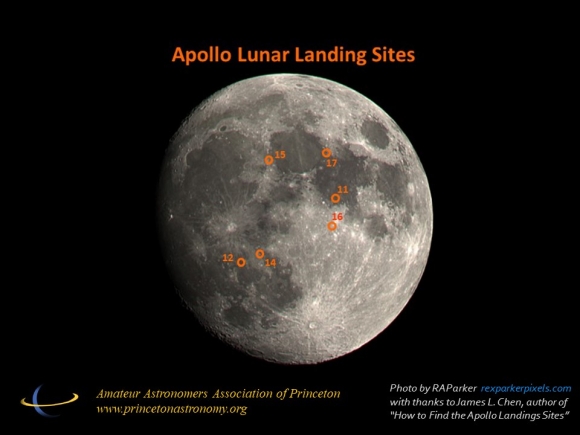 Apollo Lunar Landing Sites

15
17
11
16
12
14

Amateur Astronomers Association of Princeton
www.princetonastronomy.org

Photo by RAParker rexparkerpixels.com
with thanks to James L. Chen, author of
"How to Find the Apollo Landings Sites"